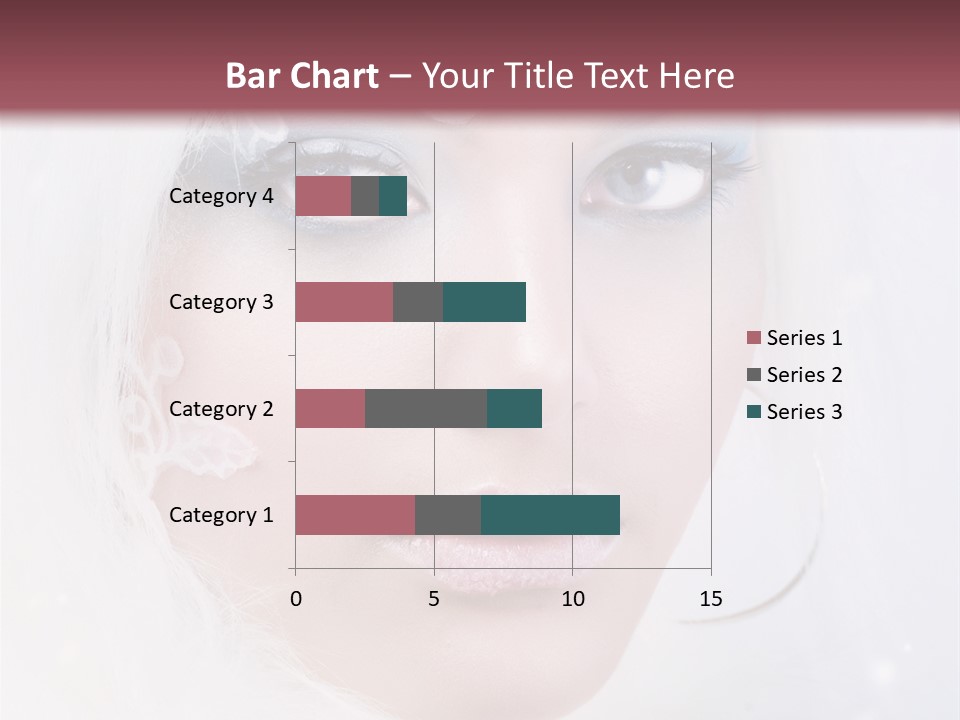 Bar Chart – Your Title Text Here

Category 4
Category 3
Category 2
Category 1

0
5
10
15

Series 1
Series 2
Series 3